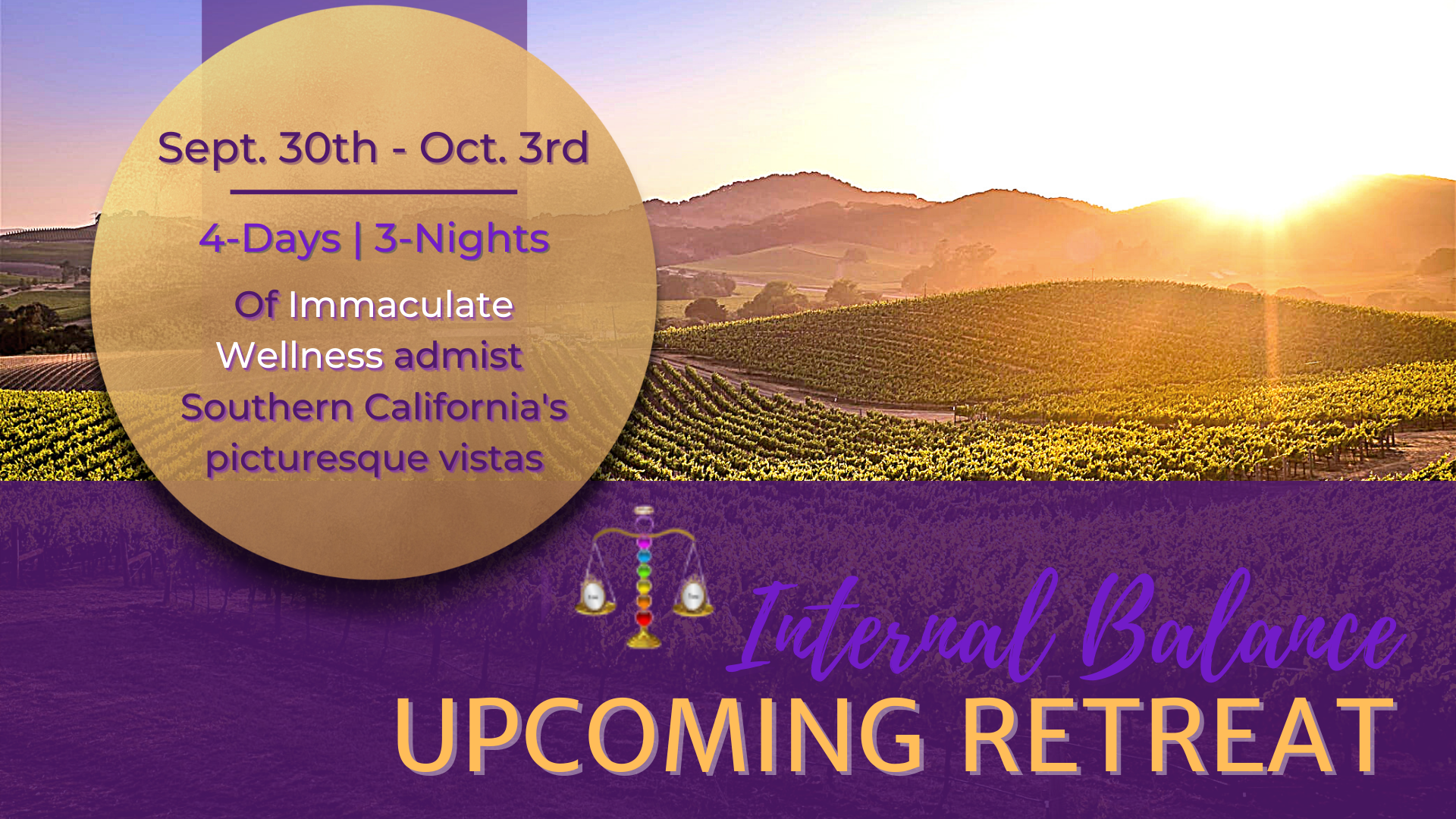 Sept. 30th - Oct. 3rd

4-Days | 3-Nights

Of Immaculate Wellness admist Southern California's picturesque vistas

Internal Balance

UPCOMING RETREAT